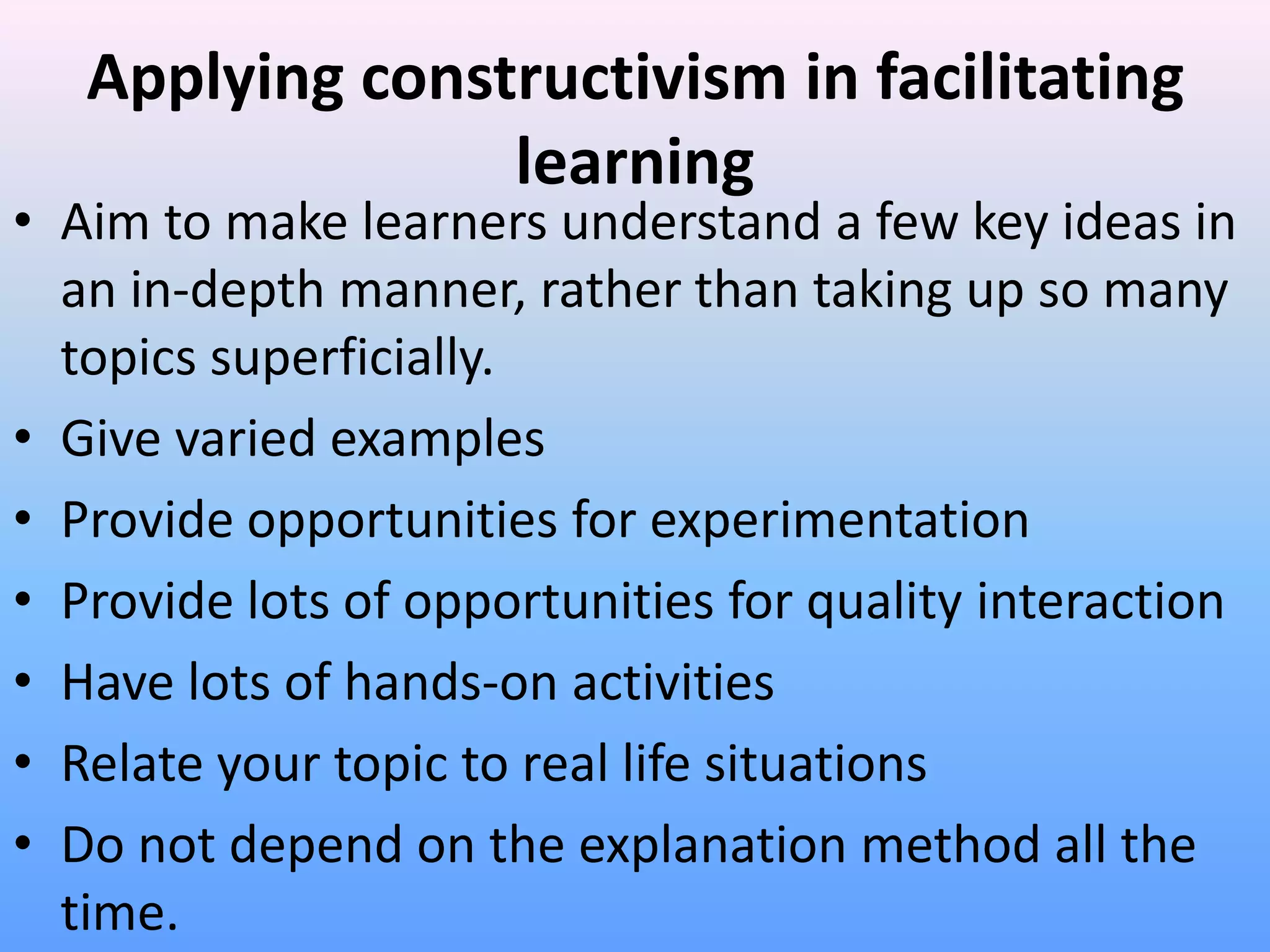 Applying constructivism in facilitating learning

• Aim to make learners understand a few key ideas in an in-depth manner, rather than taking up so many topics superficially.
• Give varied examples
• Provide opportunities for experimentation
• Provide lots of opportunities for quality interaction
• Have lots of hands-on activities
• Relate your topic to real life situations
• Do not depend on the explanation method all the time.